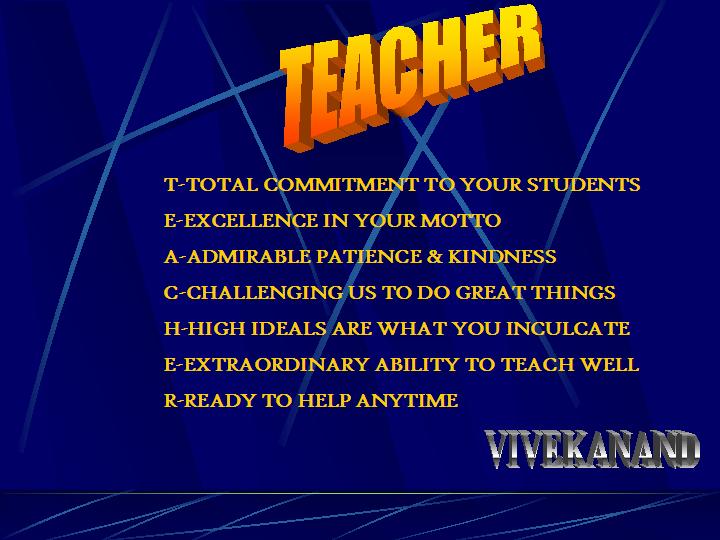 TEACHER

T-TOTAL COMMITMENT TO YOUR STUDENTS
E-EXCELLENCE IN YOUR MOTTO
A-ADMIRABLE PATIENCE & KINDNESS
C-CHALLENGING US TO DO GREAT THINGS
H-HIGH IDEALS ARE WHAT YOU INCULCATE
E-EXTRAORDINARY ABILITY TO TEACH WELL
R-READY TO HELP ANYTIME

VIVEKANAND